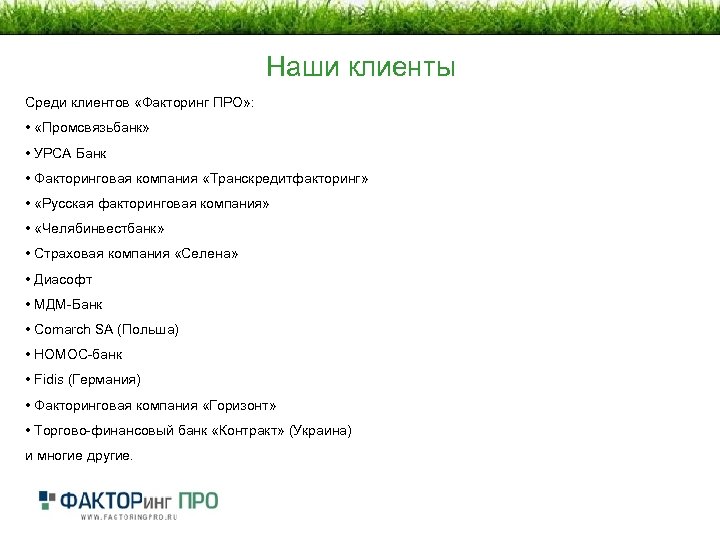 Наши клиенты

Среди клиентов «Факторинг ПРО»:

• «Промсвязьбанк»

• УРСА Банк

• Факторинговая компания «Транскредитфакторинг»

• «Русская факторинговая компания»

• «Челябинвестбанк»

• Страховая компания «Селена»

• Диасофт

• МДМ-Банк

• Comarch SA (Польша)

• НОМОС-банк

• Fidis (Германия)

• Факторинговая компания «Горизонт»

• Торгово-финансовый банк «Контракт» (Украина)

и многие другие.

ФАКТОРинг ПРО
WWW.FACTORINGPRO.RU